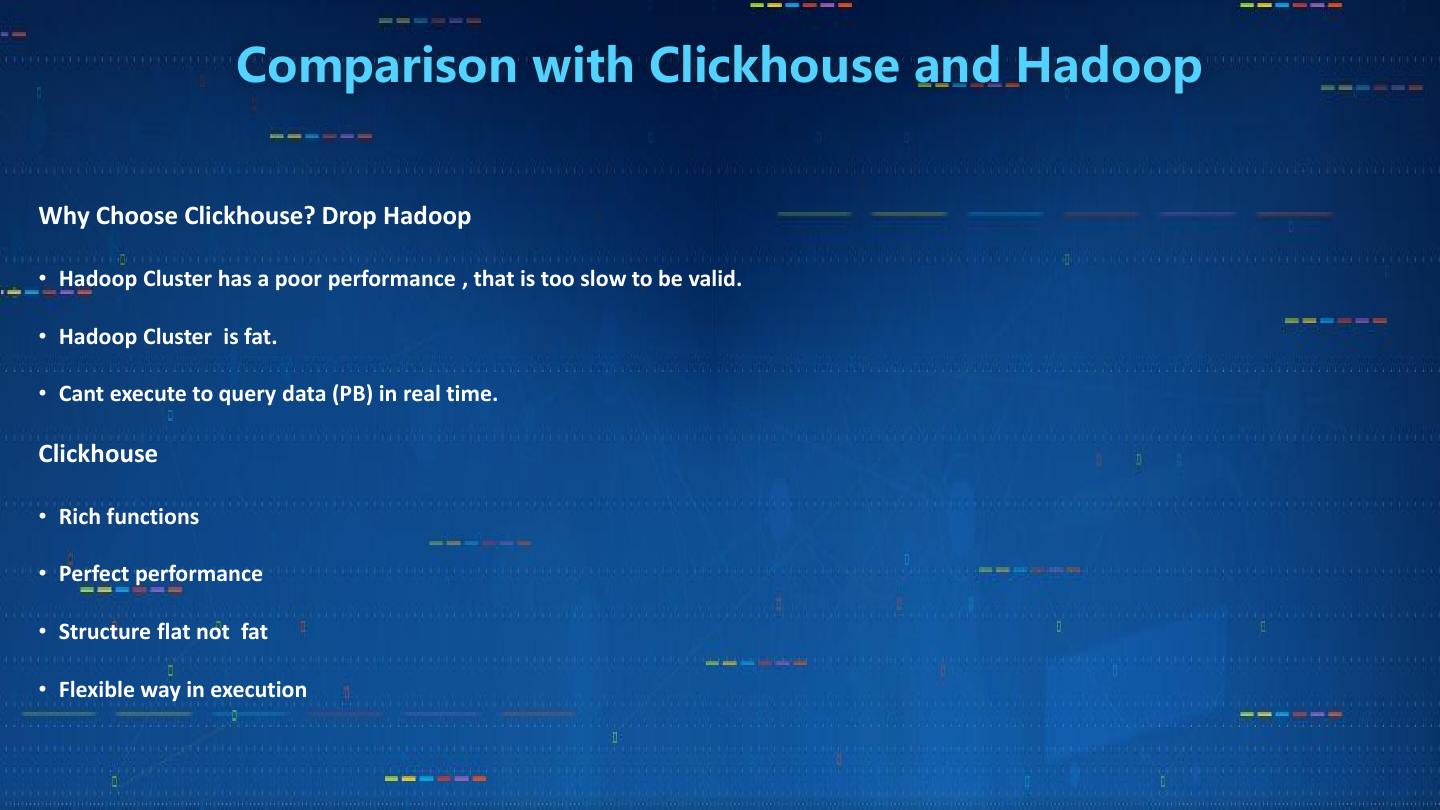 Comparison with Clickhouse and Hadoop

Why Choose Clickhouse? Drop Hadoop

• Hadoop Cluster has a poor performance , that is too slow to be valid.

• Hadoop Cluster  is fat.

• Cant execute to query data (PB) in real time.

Clickhouse

• Rich functions

• Perfect performance

• Structure flat not  fat

• Flexible way in execution